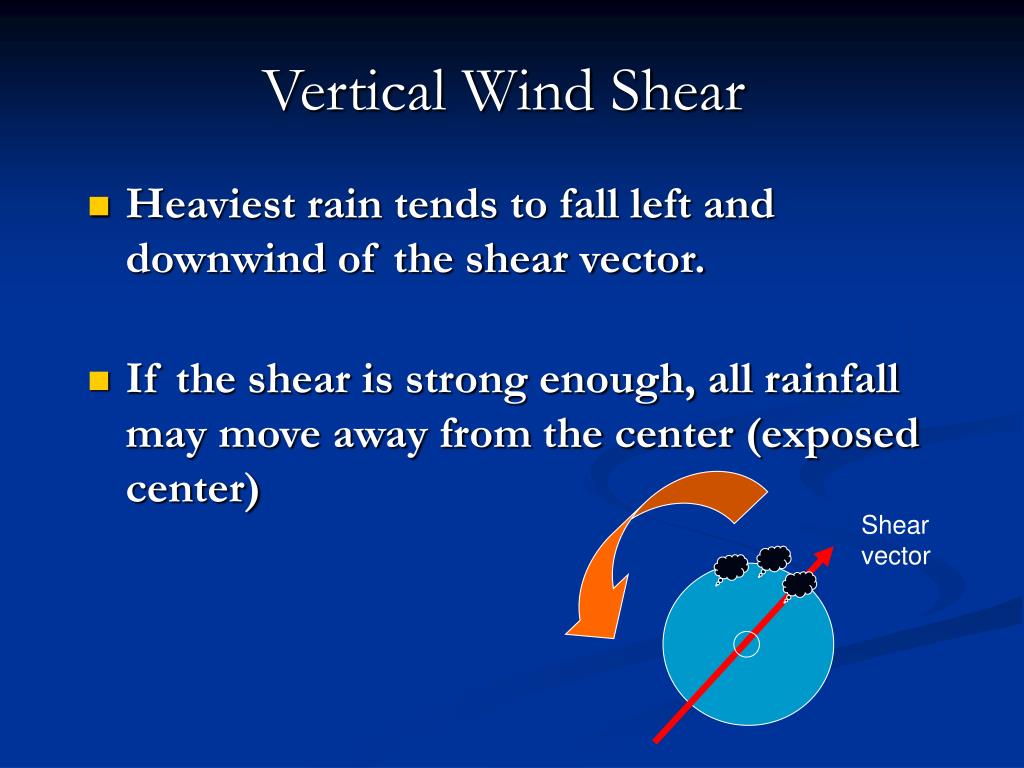 Vertical Wind Shear

Heaviest rain tends to fall left and downwind of the shear vector.

If the shear is strong enough, all rainfall may move away from the center (exposed center)

Shear vector